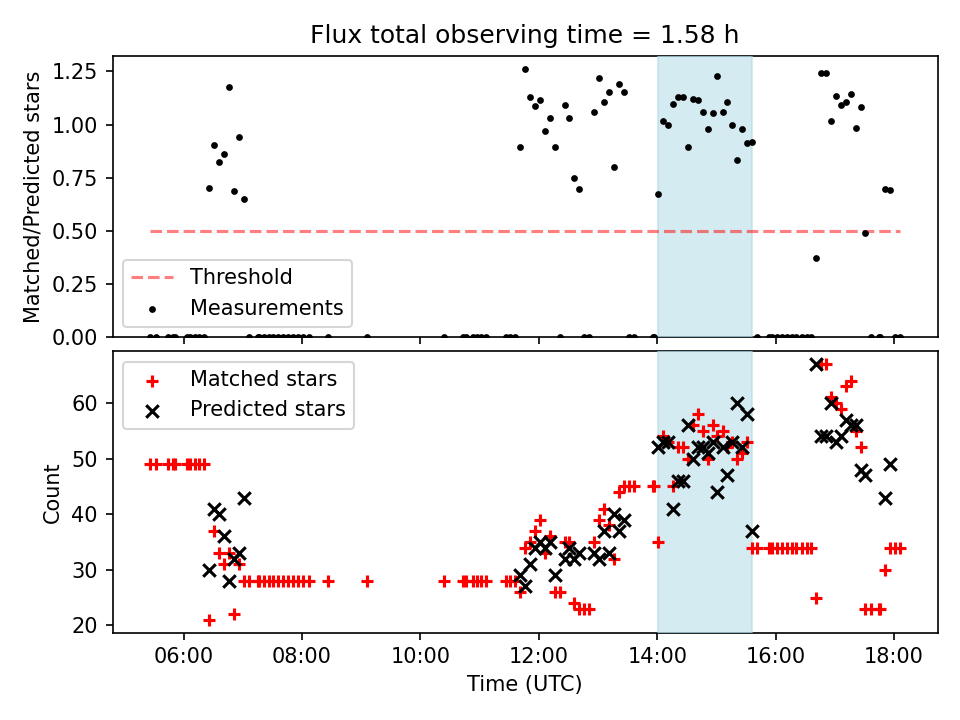 Flux total observing time = 1.58 h

Matched/Predicted stars

1.25
1.00
0.75
0.50
0.25
0.00

Threshold
Measurements

Matched stars
Predicted stars

Count

60
50
40
30
20

06:00
08:00
10:00
12:00
14:00
16:00
18:00

Time (UTC)